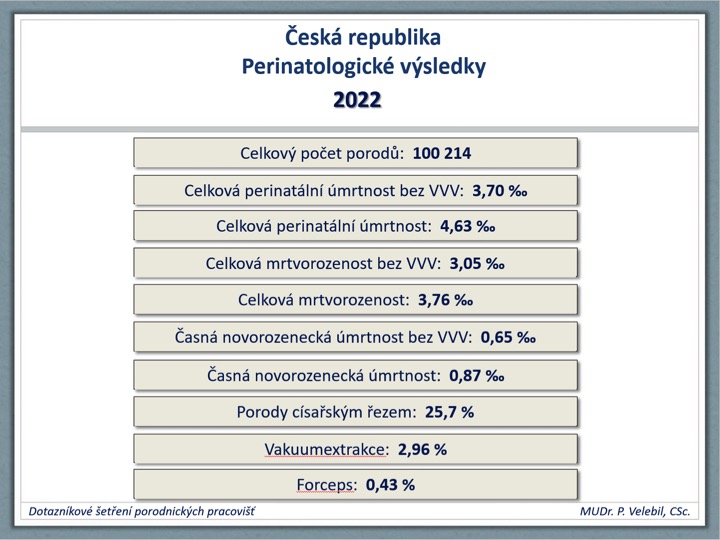 Česká republika
Perinatologické výsledky
2022

Celkový počet porodů: 100 214

Celková perinatální úmrtnost bez VVV: 3,70 ‰

Celková perinatální úmrtnost: 4,63 ‰

Celková mrtvorozenost bez VVV: 3,05 ‰

Celková mrtvorozenost: 3,76 ‰

Časná novorozenecká úmrtnost bez VVV: 0,65 ‰

Časná novorozenecká úmrtnost: 0,87 ‰

Porody císařským řezem: 25,7 %

Vakuumextrakce: 2,96 %

Forceps: 0,43 %

Dotazníkové šetření porodnických pracovišť

MUDr. P. Velebil, CSc.